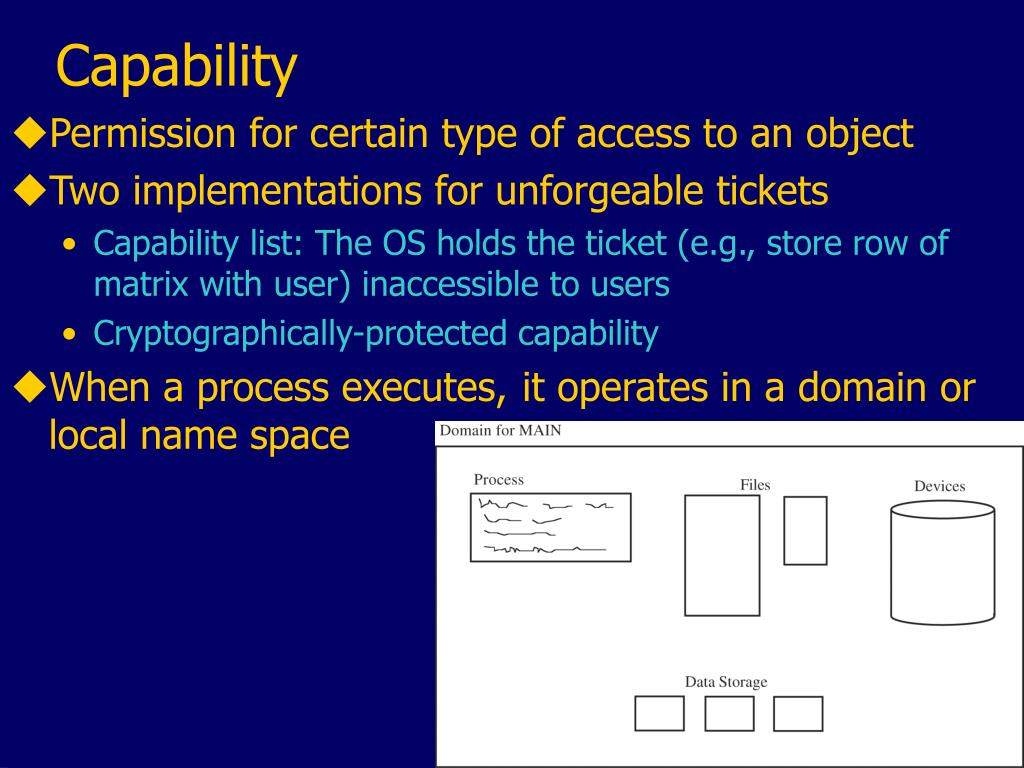 Capability

◆Permission for certain type of access to an object

◆Two implementations for unforgeable tickets

• Capability list: The OS holds the ticket (e.g., store row of matrix with user) inaccessible to users

• Cryptographically-protected capability

◆When a process executes, it operates in a domain or local name space

Domain for MAIN

Process

Files

Devices

Data Storage